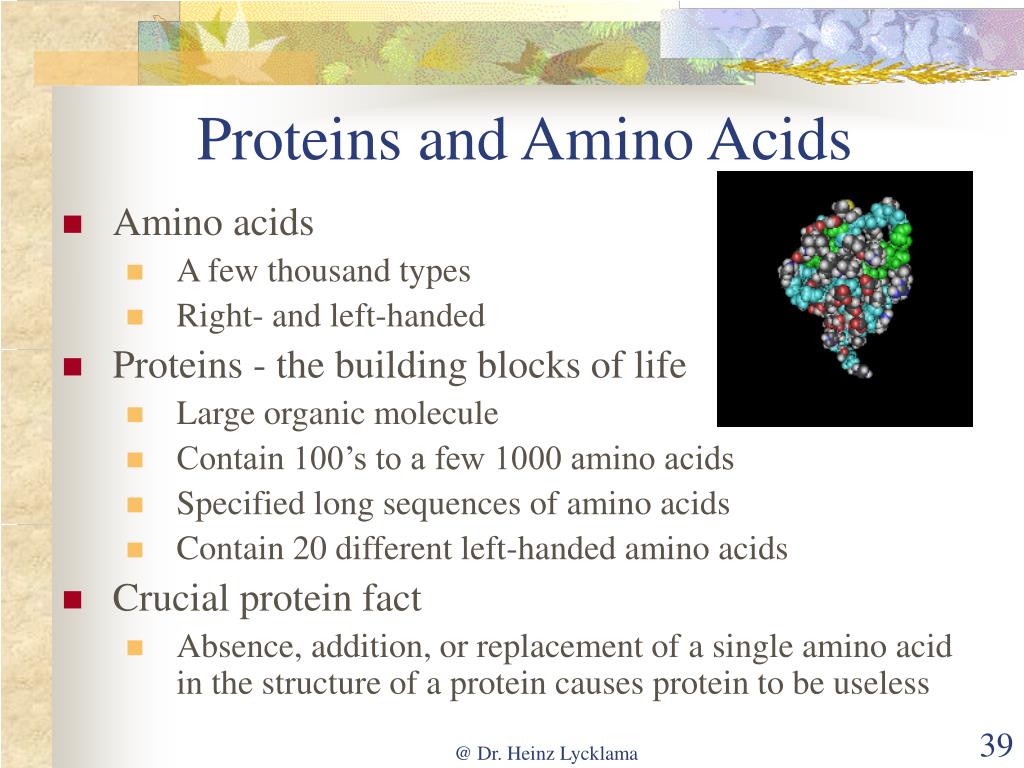 Proteins and Amino Acids

- Amino acids
  - A few thousand types
  - Right- and left-handed
- Proteins - the building blocks of life
  - Large organic molecule
  - Contain 100’s to a few 1000 amino acids
  - Specified long sequences of amino acids
  - Contain 20 different left-handed amino acids
- Crucial protein fact
  - Absence, addition, or replacement of a single amino acid in the structure of a protein causes protein to be useless

@ Dr. Heinz Lycklama

39